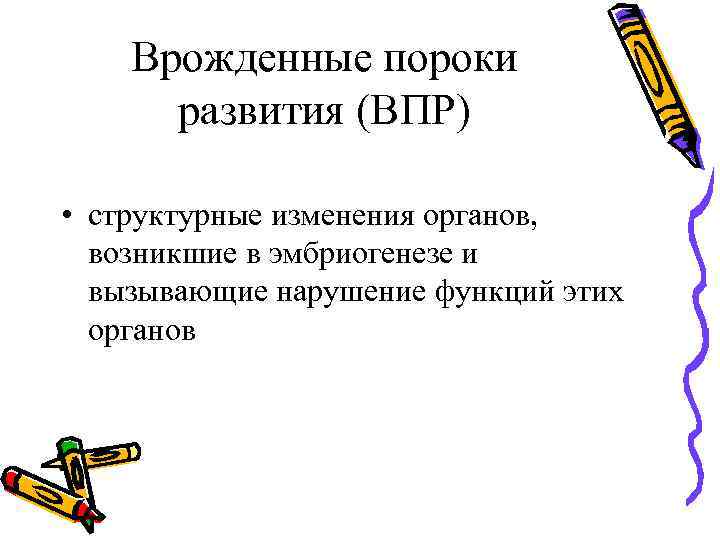 Врожденные пороки развития (ВПР)

• структурные изменения органов, возникшие в эмбриогенезе и вызывающие нарушение функций этих органов